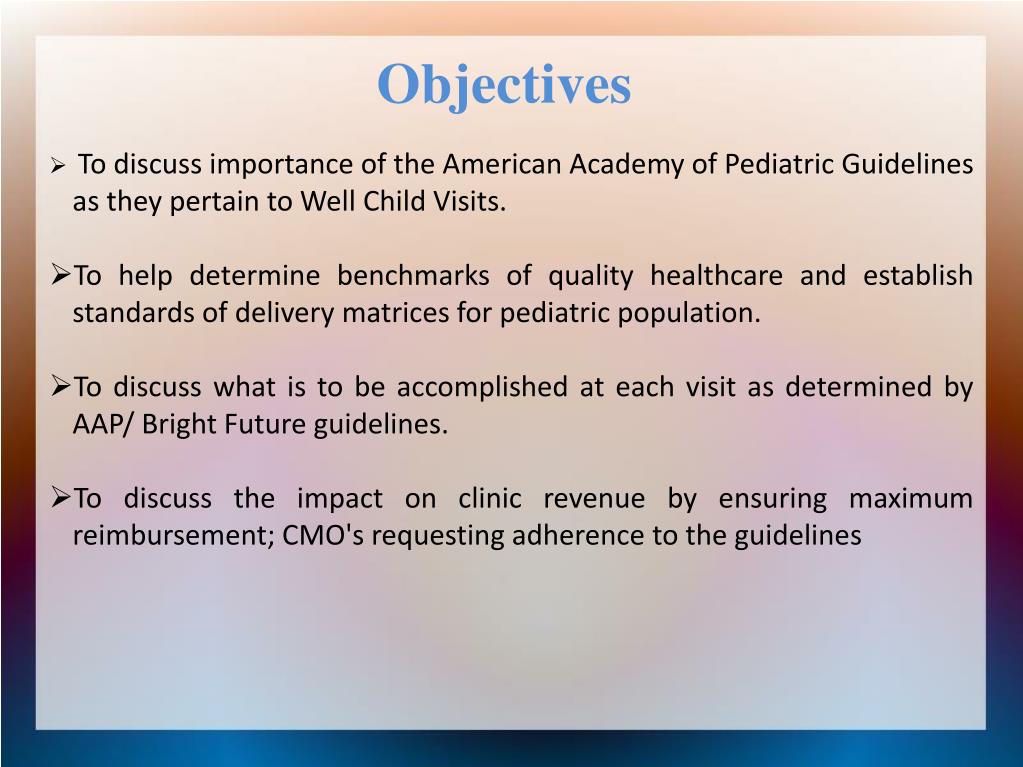 Objectives

➢ To discuss importance of the American Academy of Pediatric Guidelines as they pertain to Well Child Visits.

➢To help determine benchmarks of quality healthcare and establish standards of delivery matrices for pediatric population.

➢To discuss what is to be accomplished at each visit as determined by AAP/ Bright Future guidelines.

➢To discuss the impact on clinic revenue by ensuring maximum reimbursement; CMO's requesting adherence to the guidelines